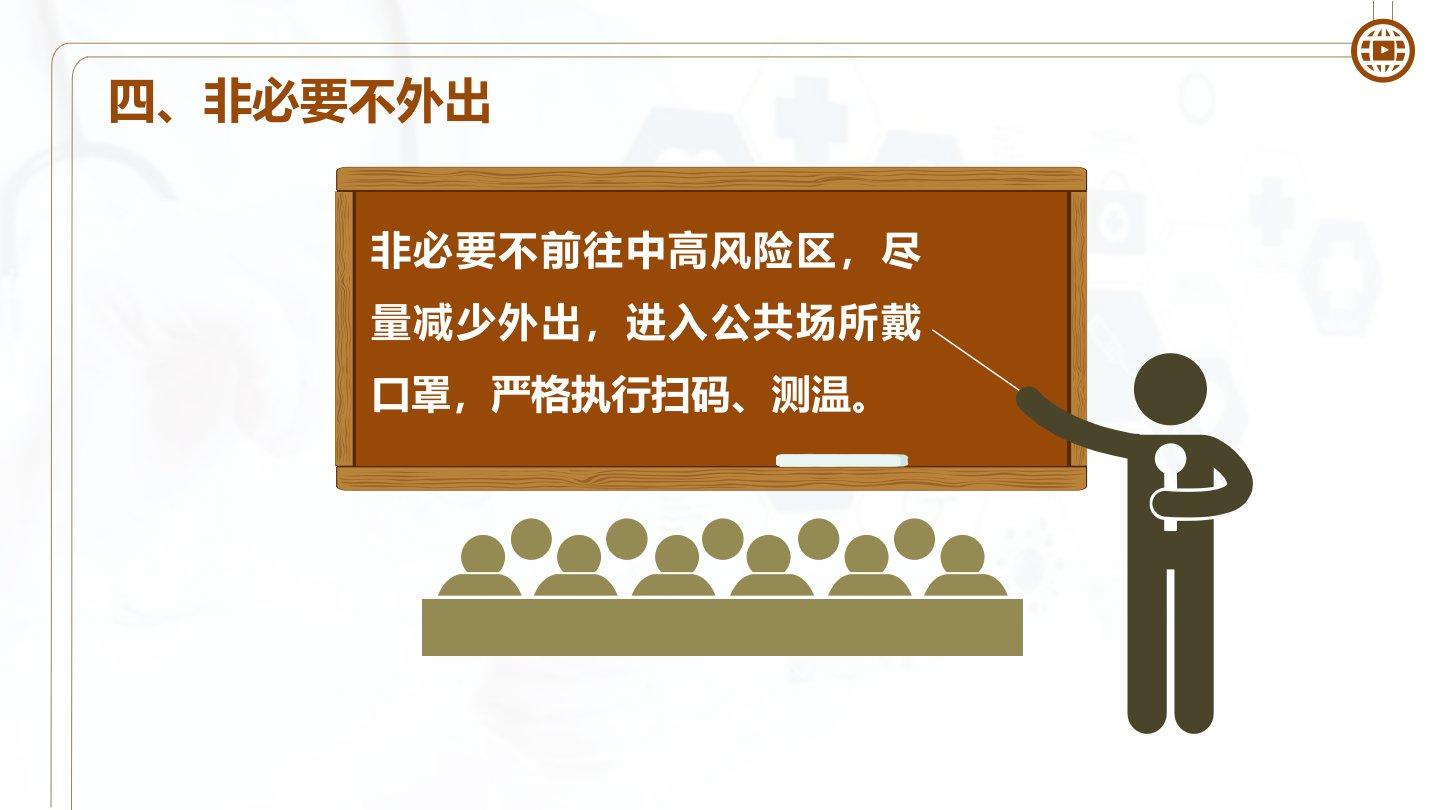 四、非必要不外出

非必要不前往中高风险区，尽量减少外出，进入公共场所戴口罩，严格执行扫码、测温。